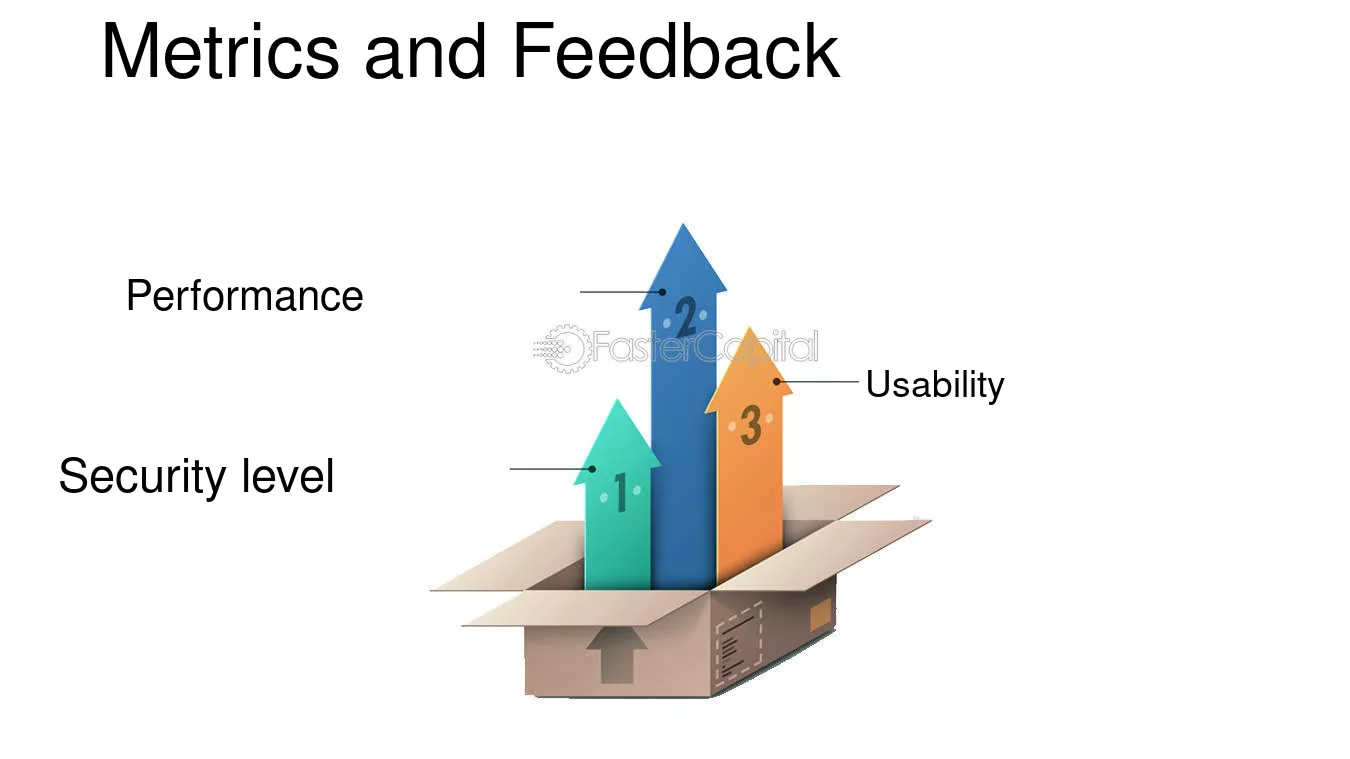 Metrics and Feedback

Performance

2

Usability

3

Security level

1

FasterCapital